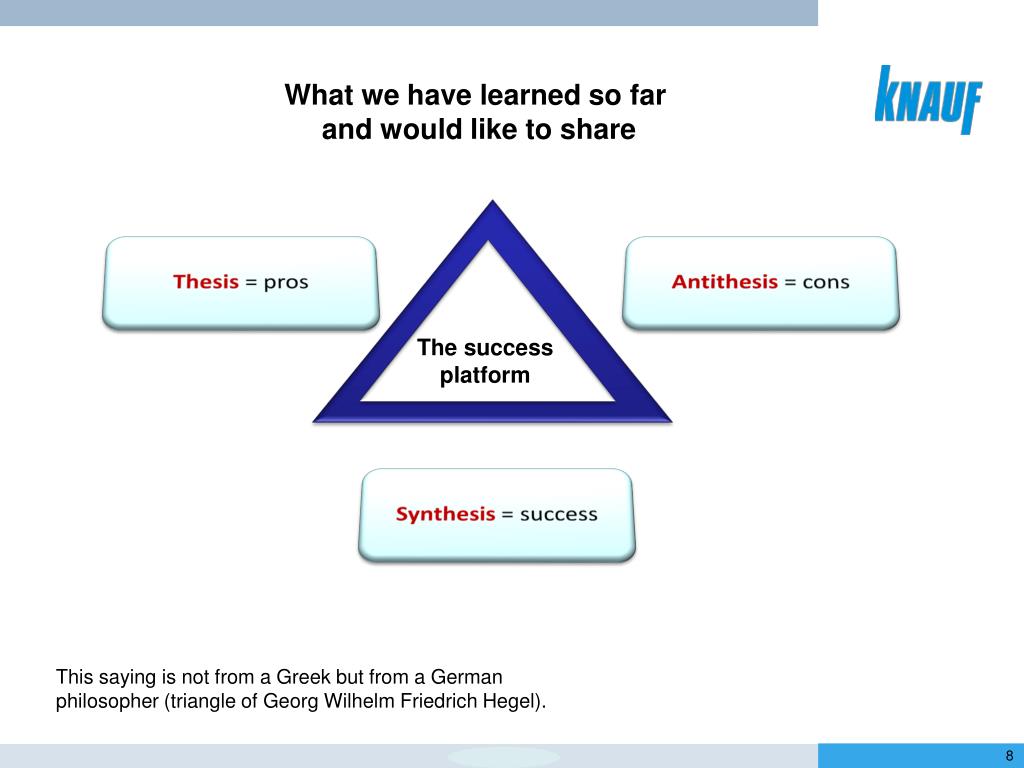 What we have learned so far and would like to share

KNAUF

Thesis = pros

Antithesis = cons

The success platform

Synthesis = success

This saying is not from a Greek but from a German philosopher (triangle of Georg Wilhelm Friedrich Hegel).

8